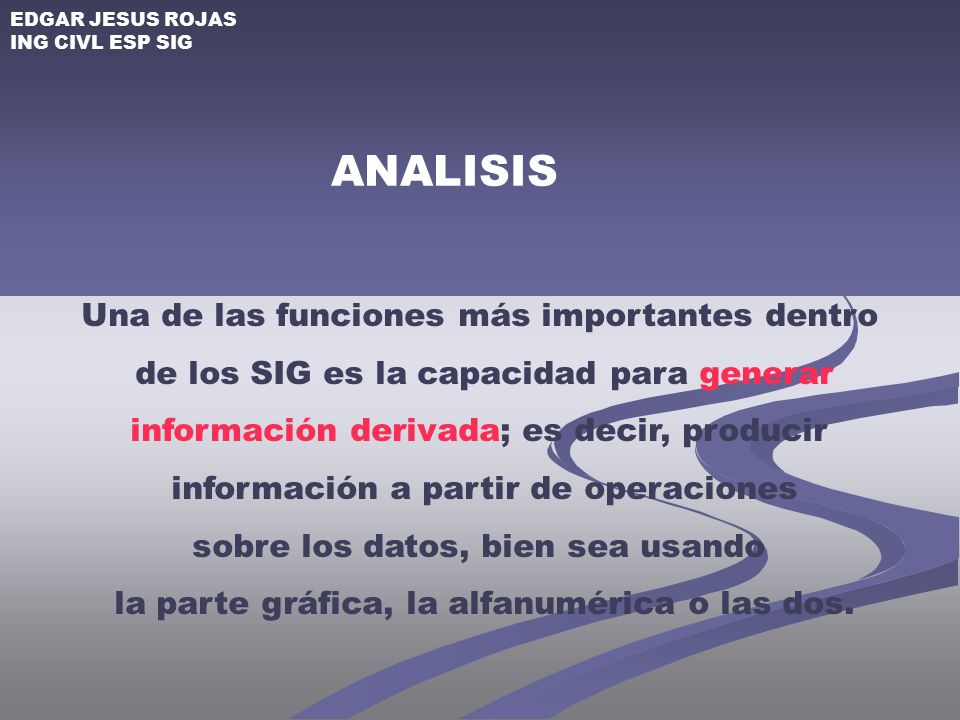 EDGAR JESUS ROJAS
ING CIVL ESP SIG

ANALISIS

Una de las funciones más importantes dentro de los SIG es la capacidad para generar información derivada; es decir, producir información a partir de operaciones sobre los datos, bien sea usando la parte gráfica, la alfanumérica o las dos.